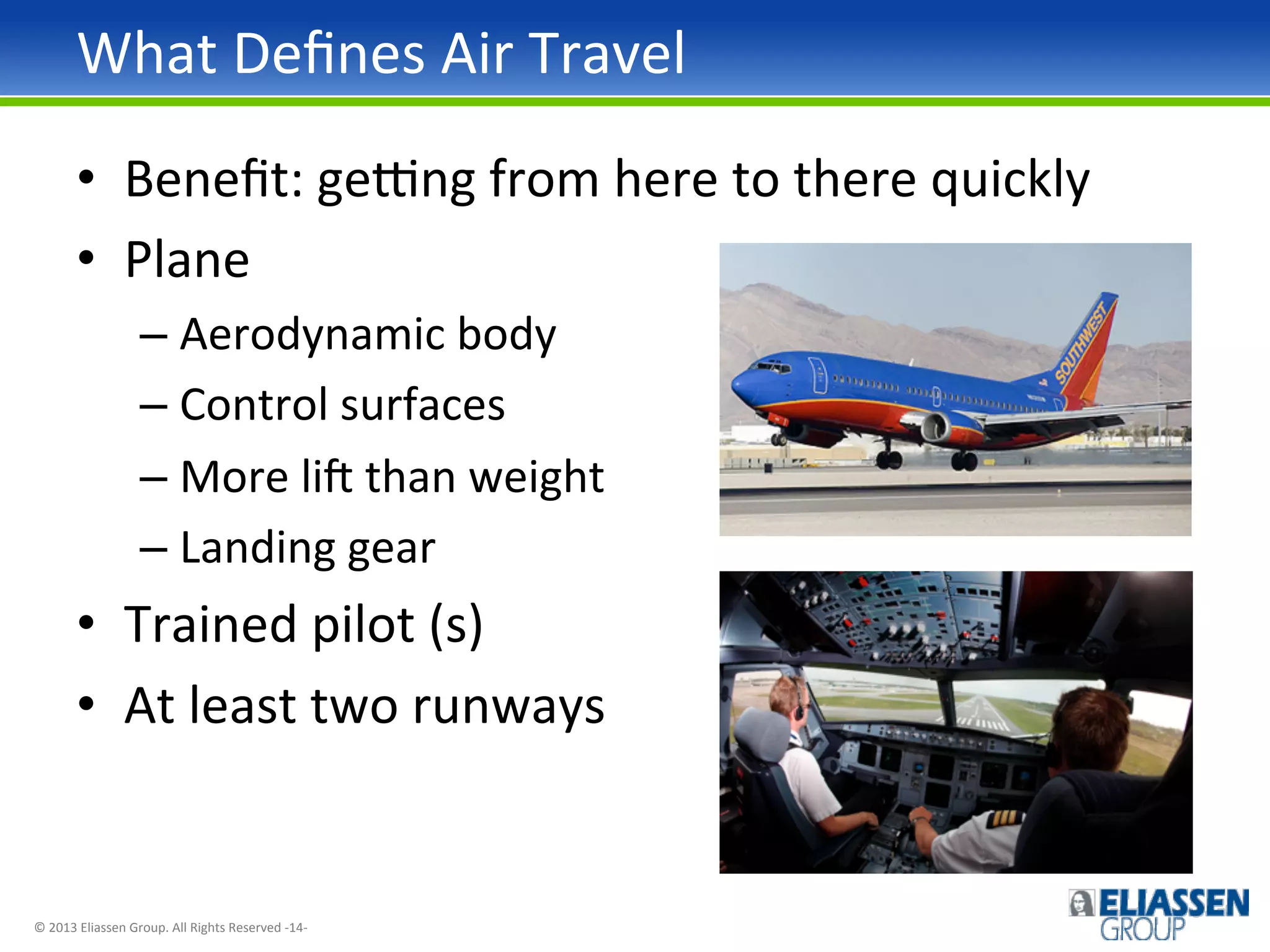 What Defines Air Travel

• Benefit: getting from here to there quickly
• Plane
– Aerodynamic body
– Control surfaces
– More lift than weight
– Landing gear
• Trained pilot (s)
• At least two runways

SOUTHWEST

© 2013 Eliassen Group. All Rights Reserved -14-

ELIASSEN GROUP